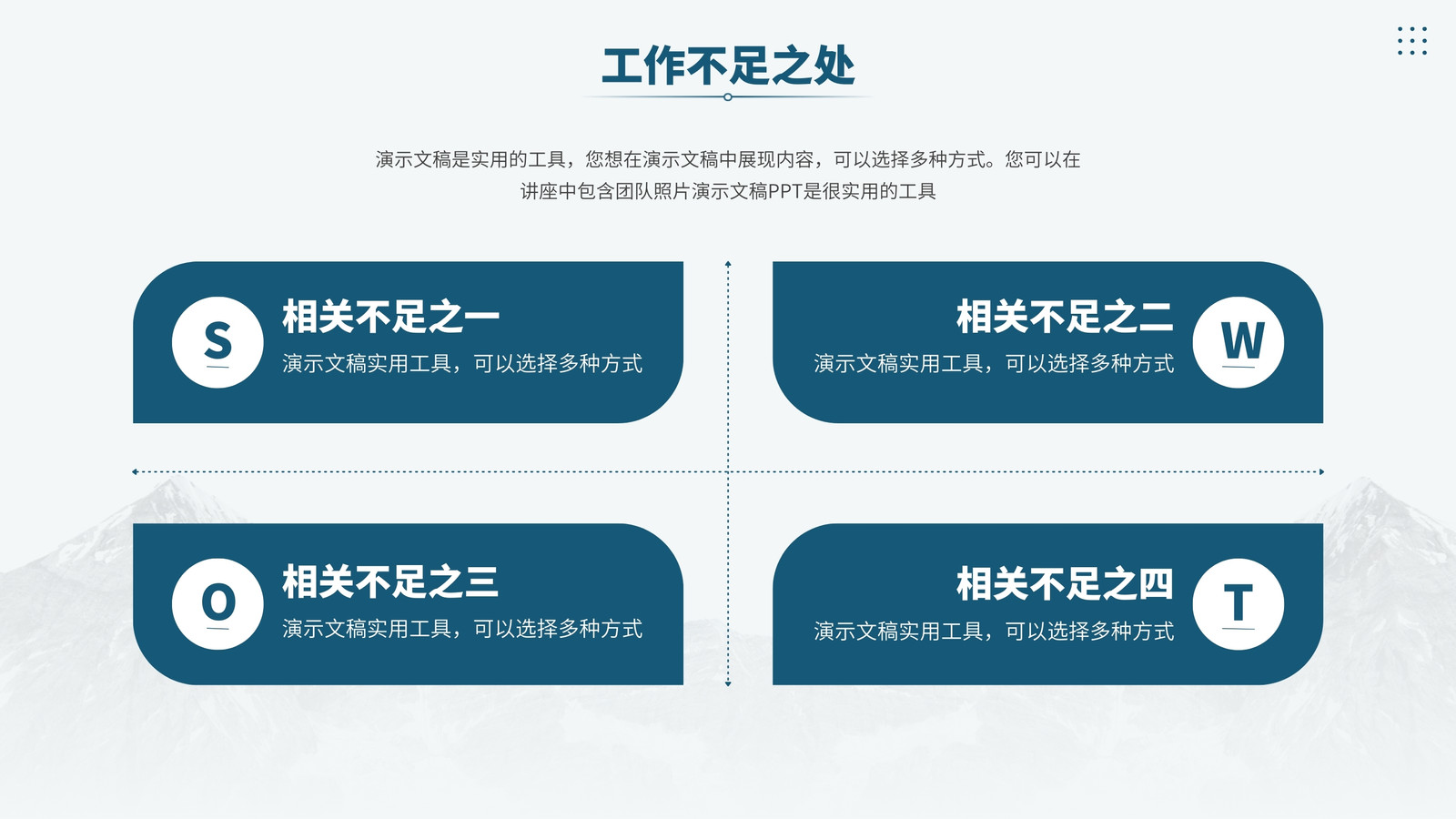 工作不足之处

演示文稿是实用的工具，您想在演示文稿中展现内容，可以选择多种方式。您可以在讲座中包含团队照片演示文稿PPT是很实用的工具

S

相关不足之一

演示文稿实用工具，可以选择多种方式

相关不足之二

演示文稿实用工具，可以选择多种方式

W

O

相关不足之三

演示文稿实用工具，可以选择多种方式

相关不足之四

演示文稿实用工具，可以选择多种方式

T